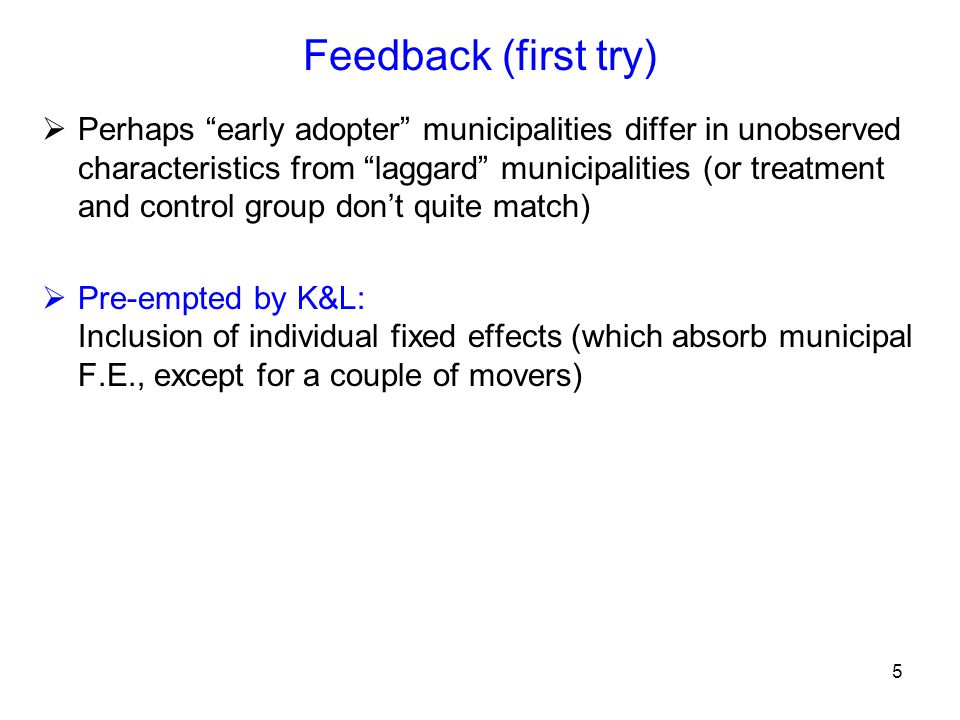 Feedback (first try)

➢ Perhaps “early adopter” municipalities differ in unobserved characteristics from “laggard” municipalities (or treatment and control group don’t quite match)

➢ Pre-empted by K&L:
Inclusion of individual fixed effects (which absorb municipal F.E., except for a couple of movers)

5